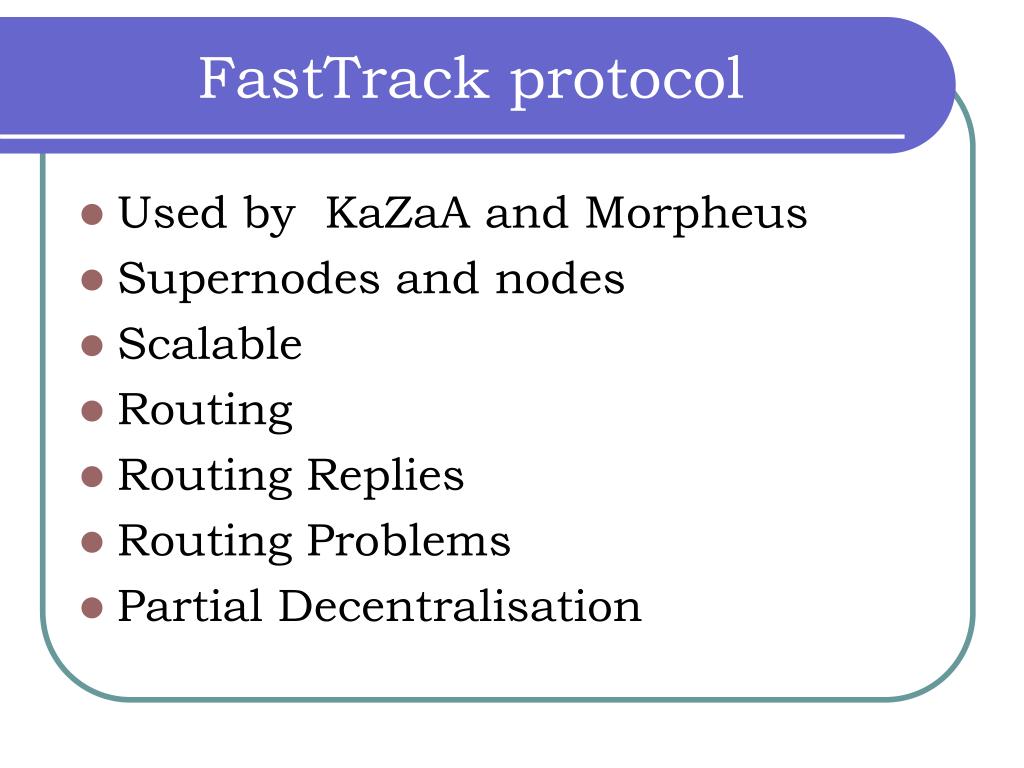 FastTrack protocol

- Used by KaZaA and Morpheus
- Supernodes and nodes
- Scalable
- Routing
- Routing Replies
- Routing Problems
- Partial Decentralisation